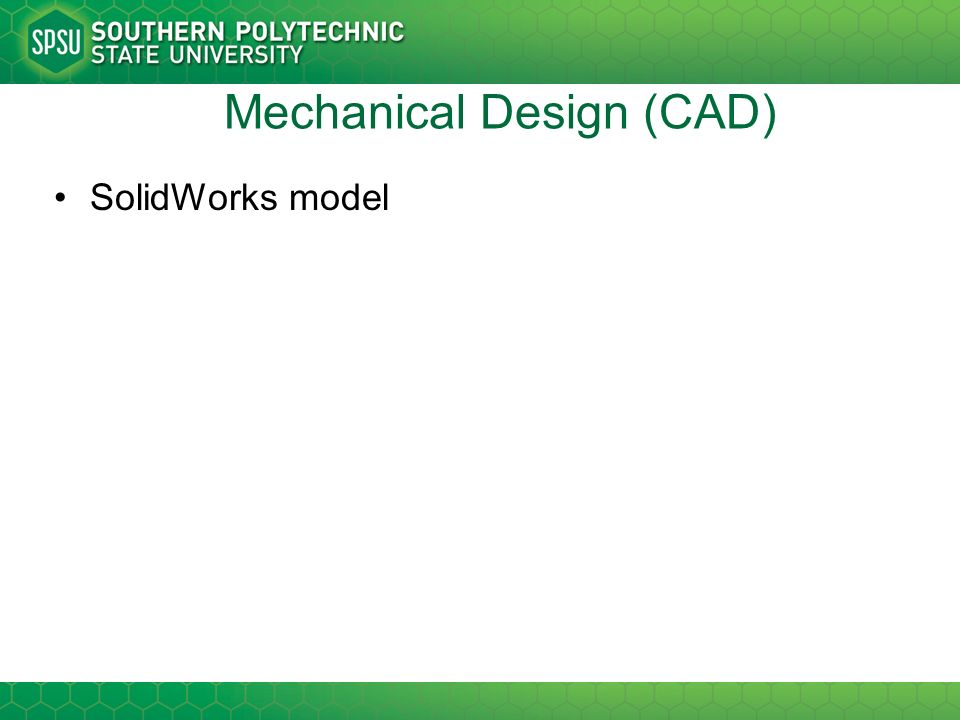 SPSU SOUTHERN POLYTECHNIC STATE UNIVERSITY

Mechanical Design (CAD)

• SolidWorks model